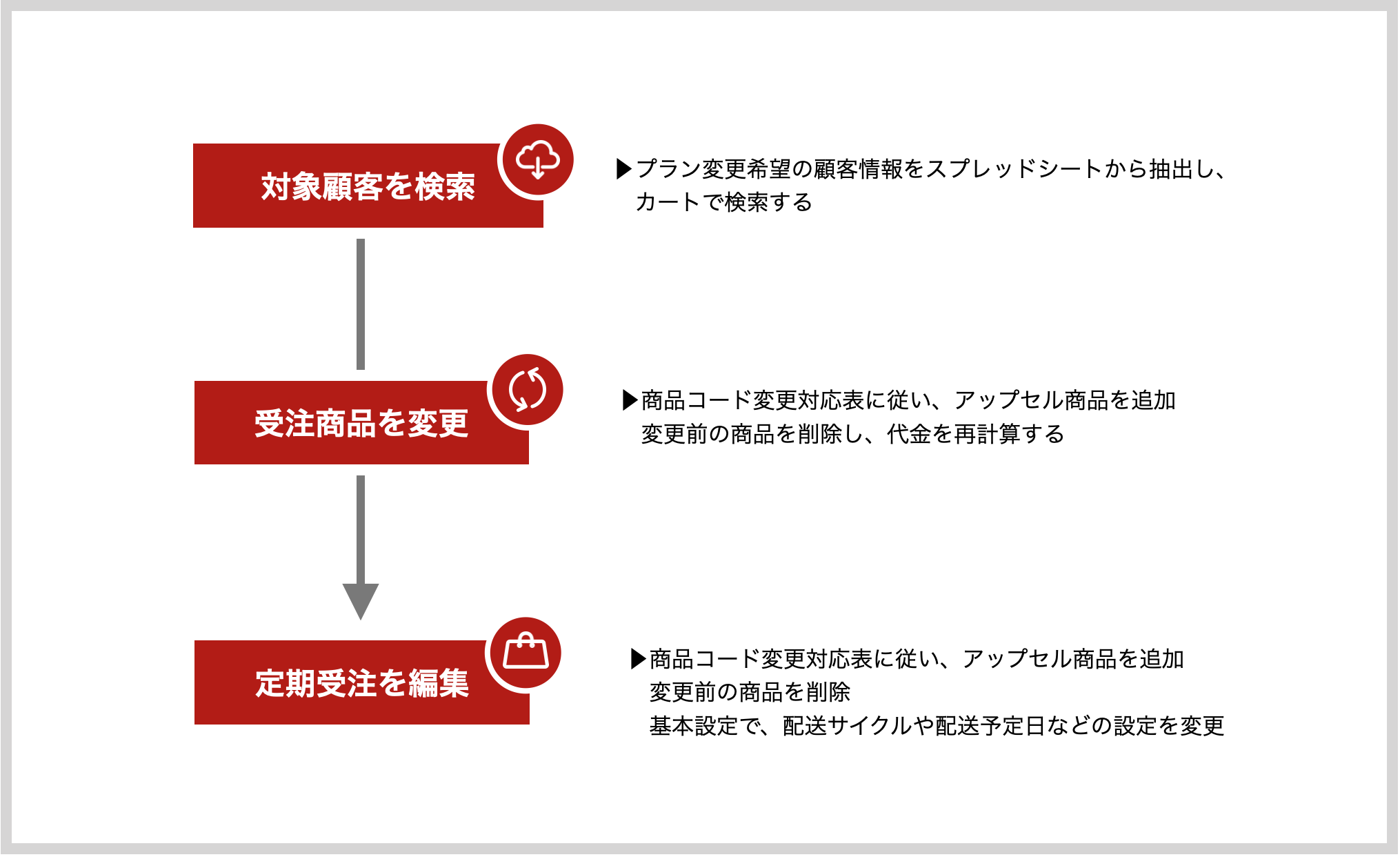 対象顧客を検索

▶プラン変更希望の顧客情報をスプレッドシートから抽出し、カートで検索する

受注商品を変更

▶商品コード変更対応表に従い、アップセル商品を追加
変更前の商品を削除し、代金を再計算する

定期受注を編集

▶商品コード変更対応表に従い、アップセル商品を追加
変更前の商品を削除
基本設定で、配送サイクルや配送予定日などの設定を変更